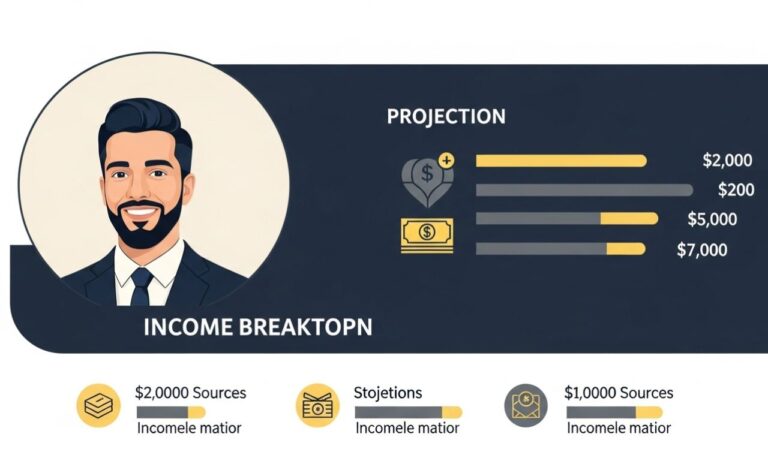 PROJECTION

$2,000

$200

$5,000

$7,000

INCOME BREAKTOPN

$2,0000 Sources

Incomele matior

Stojetions

Incomele matior

$1,0000 Sources

Incomele matior